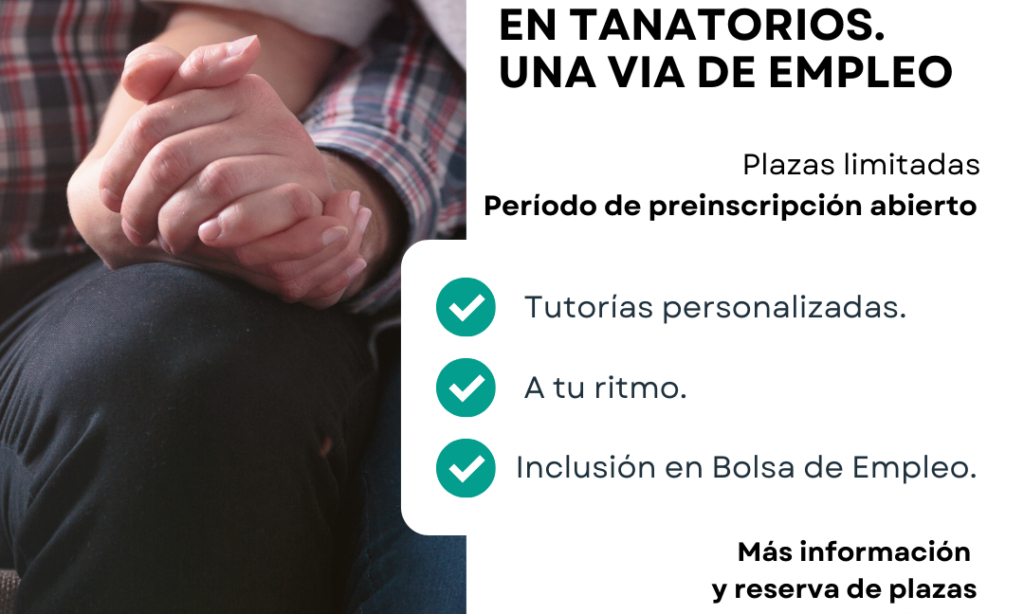 EN TANATORIOS.
UNA VIA DE EMPLEO

Plazas limitadas
Período de preinscripción abierto

Tutorías personalizadas.

A tu ritmo.

Inclusión en Bolsa de Empleo.

Más información
y reserva de plazas